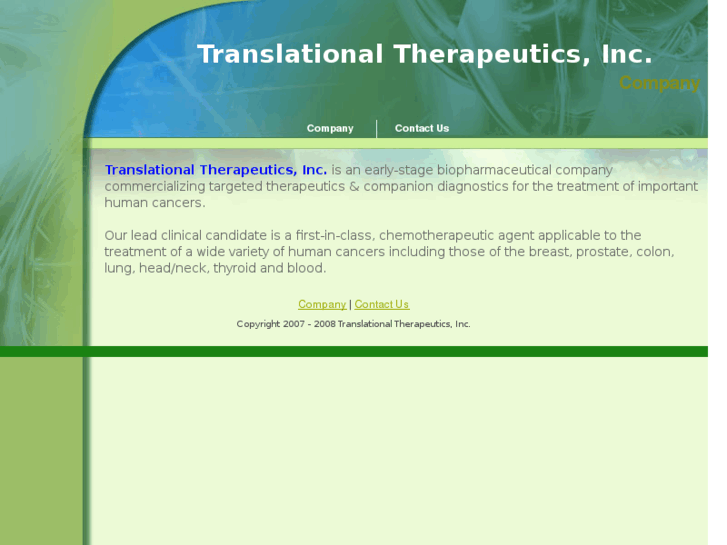 Translational Therapeutics, Inc.

Company

Company | Contact Us

Translational Therapeutics, Inc. is an early-stage biopharmaceutical company commercializing targeted therapeutics & companion diagnostics for the treatment of important human cancers.

Our lead clinical candidate is a first-in-class, chemotherapeutic agent applicable to the treatment of a wide variety of human cancers including those of the breast, prostate, colon, lung, head/neck, thyroid and blood.

Company | Contact Us

Copyright 2007 - 2008 Translational Therapeutics, Inc.